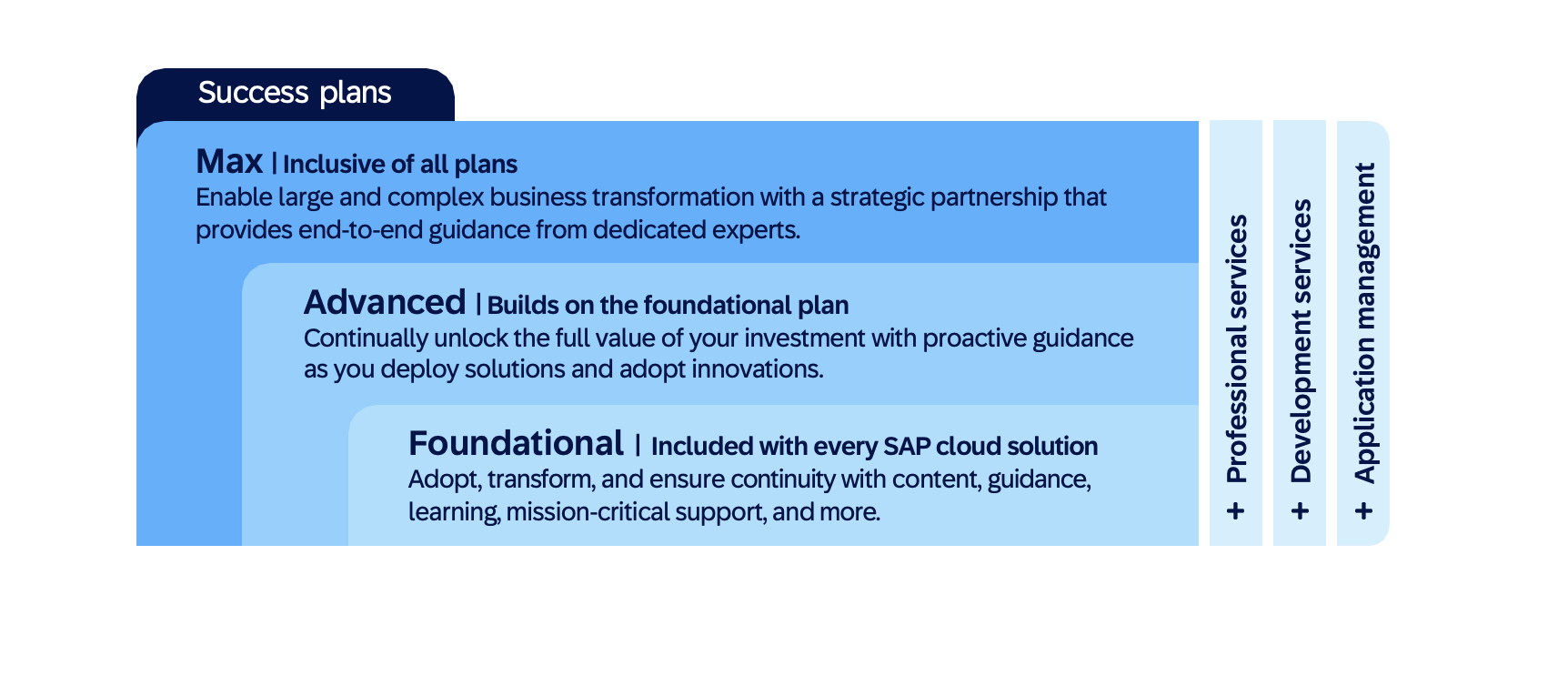 Success plans

Max | Inclusive of all plans
Enable large and complex business transformation with a strategic partnership that provides end-to-end guidance from dedicated experts.

Advanced | Builds on the foundational plan
Continually unlock the full value of your investment with proactive guidance as you deploy solutions and adopt innovations.

Foundational | Included with every SAP cloud solution
Adopt, transform, and ensure continuity with content, guidance, learning, mission-critical support, and more.

+ Professional services

+ Development services

+ Application management